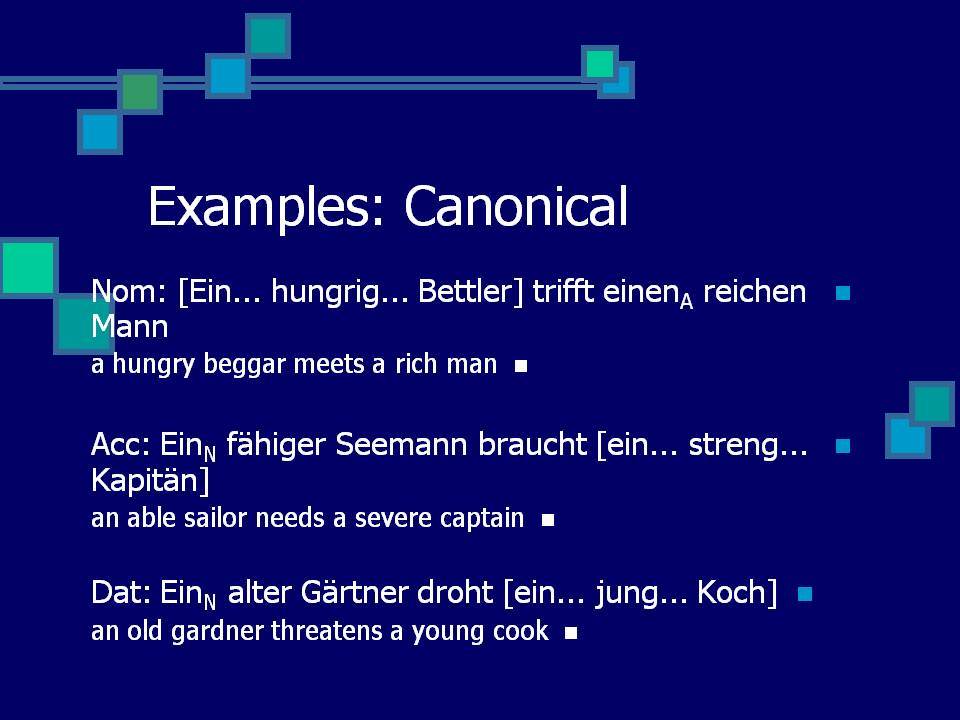 Examples: Canonical

Nom: [Ein... hungrig... Bettler] trifft einen$_A$ reichen Mann
a hungry beggar meets a rich man

Acc: Ein$_N$ fähiger Seemann braucht [ein... streng... Kapitän]
an able sailor needs a severe captain

Dat: Ein$_N$ alter Gärtner droht [ein... jung... Koch]
an old gardner threatens a young cook